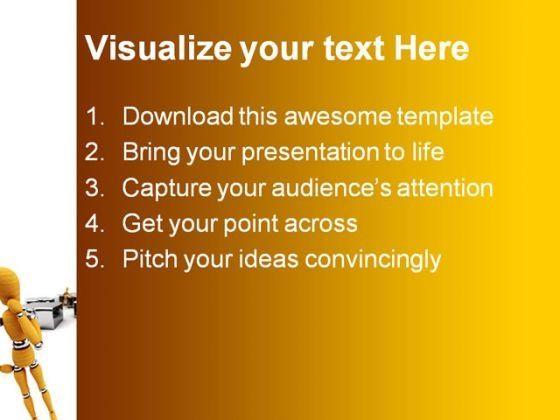 Visualize your text Here

1. Download this awesome template
2. Bring your presentation to life
3. Capture your audience's attention
4. Get your point across
5. Pitch your ideas convincingly